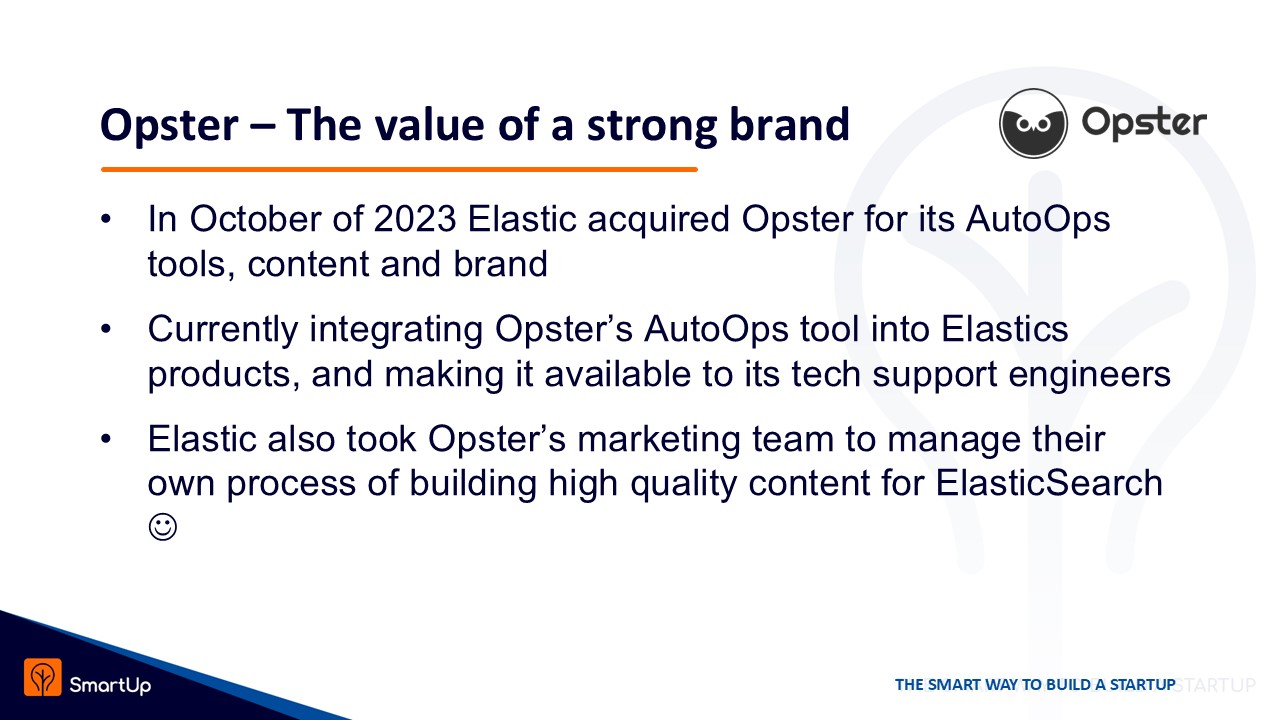 Opster – The value of a strong brand

Opster

• In October of 2023 Elastic acquired Opster for its AutoOps tools, content and brand

• Currently integrating Opster's AutoOps tool into Elastics products, and making it available to its tech support engineers

• Elastic also took Opster's marketing team to manage their own process of building high quality content for ElasticSearch ☺

SmartUp

THE SMART WAY TO BUILD A STARTUP